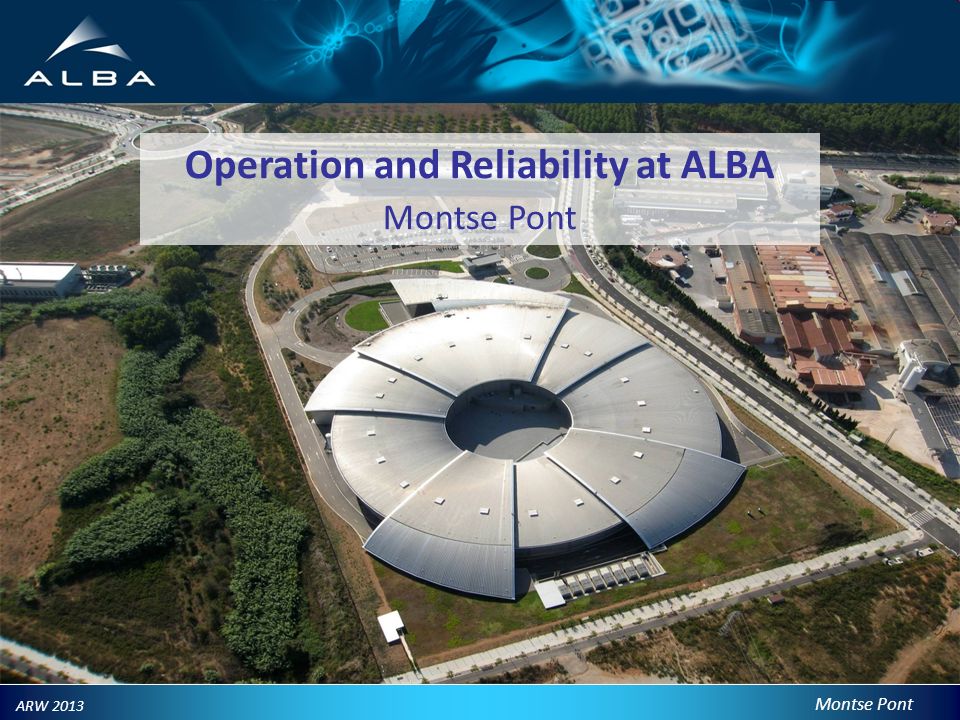 ALBA

Operation and Reliability at ALBA

Montse Pont

ARW 2013

Montse Pont